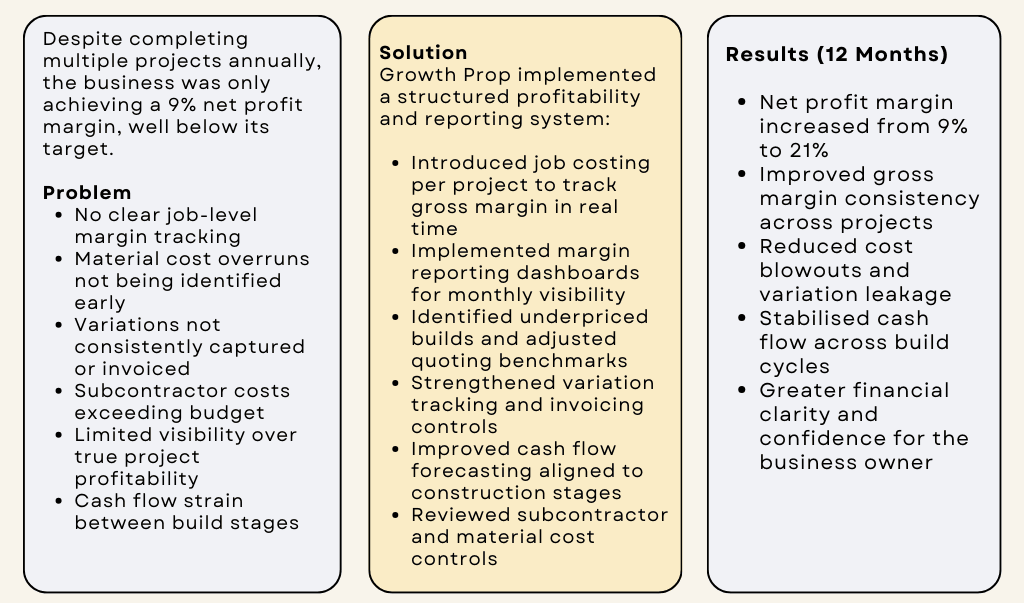 Despite completing multiple projects annually, the business was only achieving a 9% net profit margin, well below its target.

Problem
• No clear job-level margin tracking
• Material cost overruns not being identified early
• Variations not consistently captured or invoiced
• Subcontractor costs exceeding budget
• Limited visibility over true project profitability
• Cash flow strain between build stages

Solution
Growth Prop implemented a structured profitability and reporting system:

• Introduced job costing per project to track gross margin in real time
• Implemented margin reporting dashboards for monthly visibility
• Identified underpriced builds and adjusted quoting benchmarks
• Strengthened variation tracking and invoicing controls
• Improved cash flow forecasting aligned to construction stages
• Reviewed subcontractor and material cost controls

Results (12 Months)

• Net profit margin increased from 9% to 21%
• Improved gross margin consistency across projects
• Reduced cost blowouts and variation leakage
• Stabilised cash flow across build cycles
• Greater financial clarity and confidence for the business owner